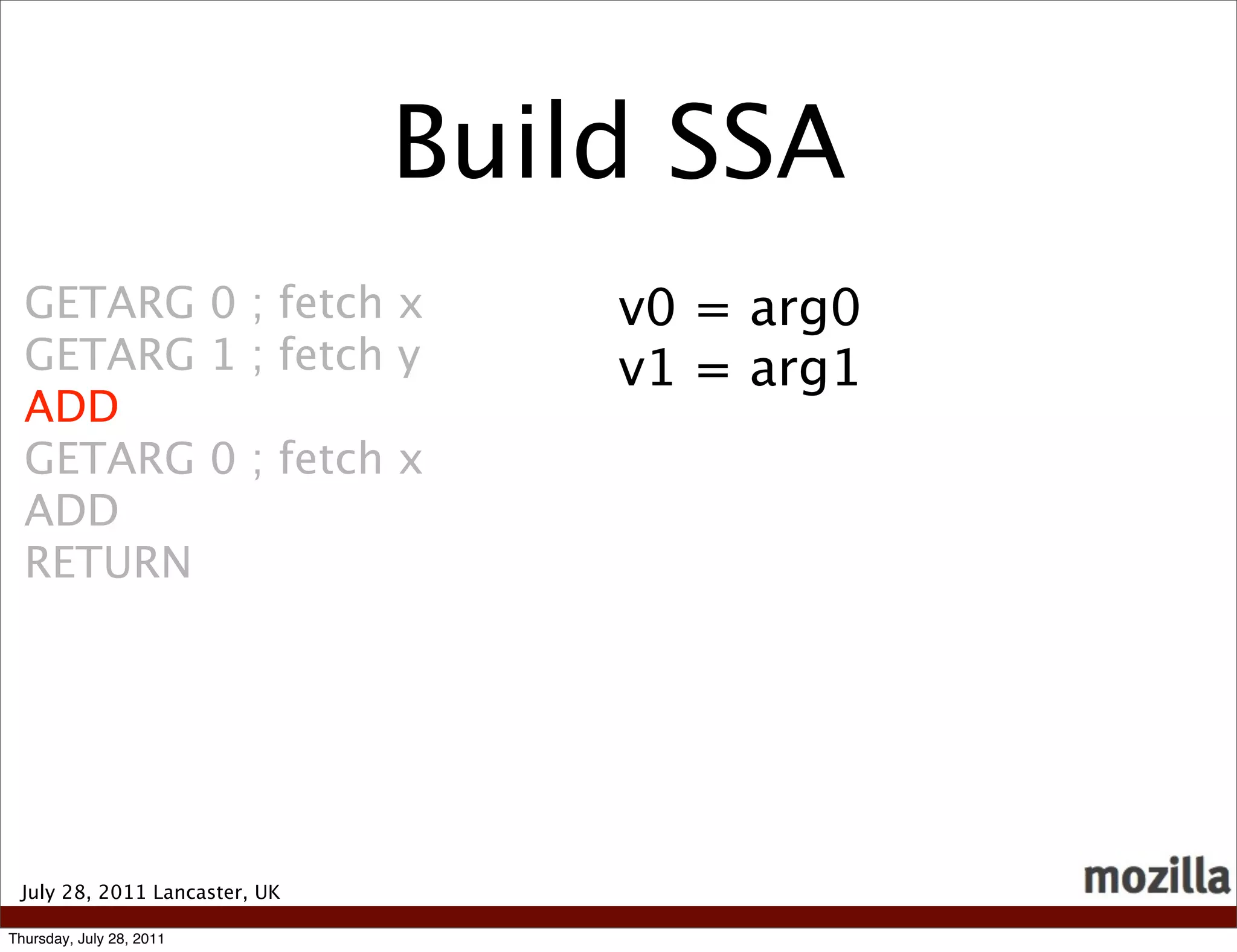 Build SSA

GETARG 0 ; fetch x
GETARG 1 ; fetch y
ADD
GETARG 0 ; fetch x
ADD
RETURN

v0 = arg0
v1 = arg1

July 28, 2011 Lancaster, UK

mozilla

Thursday, July 28, 2011